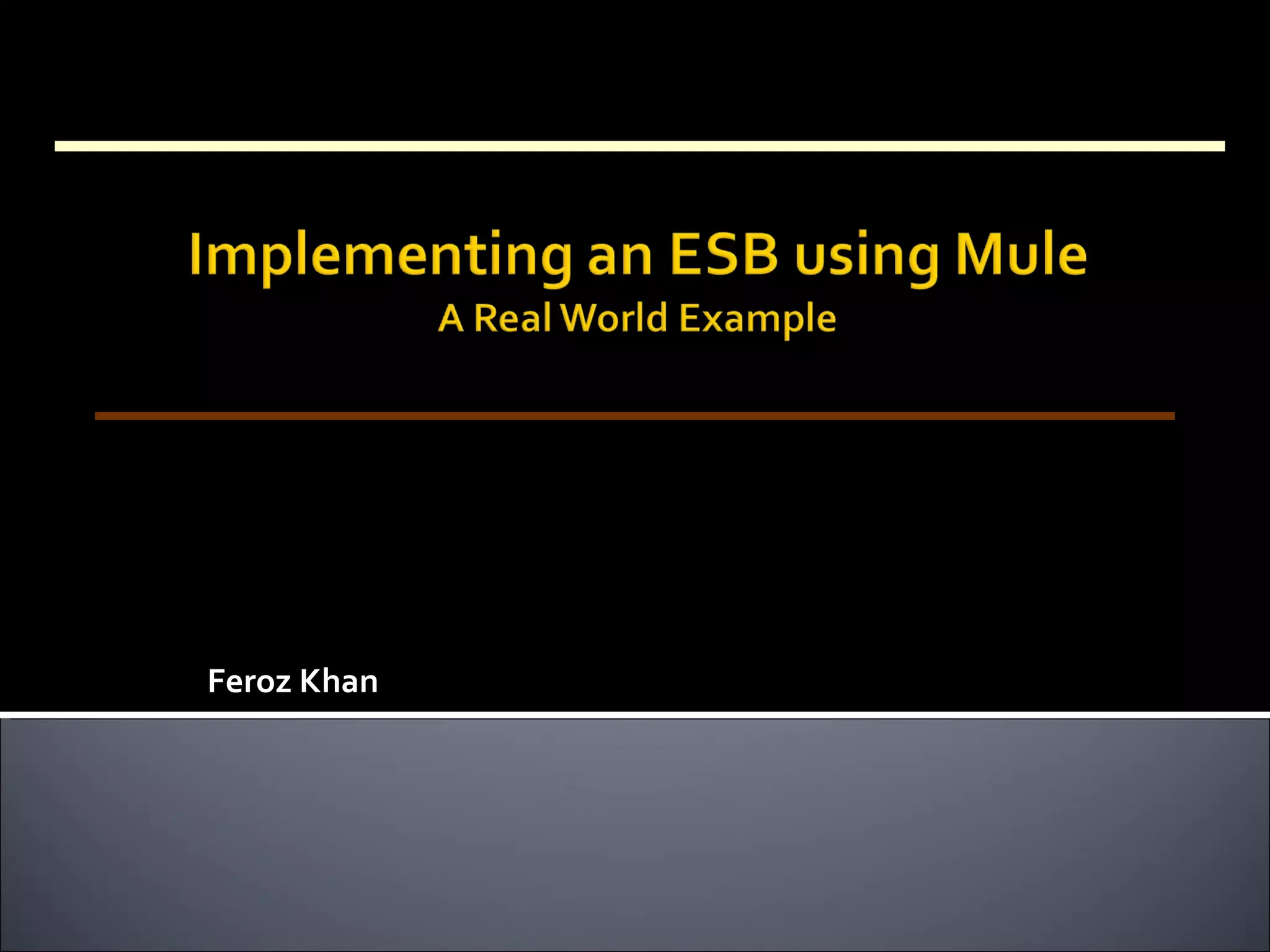 Implementing an ESB using Mule
A Real World Example

Feroz Khan